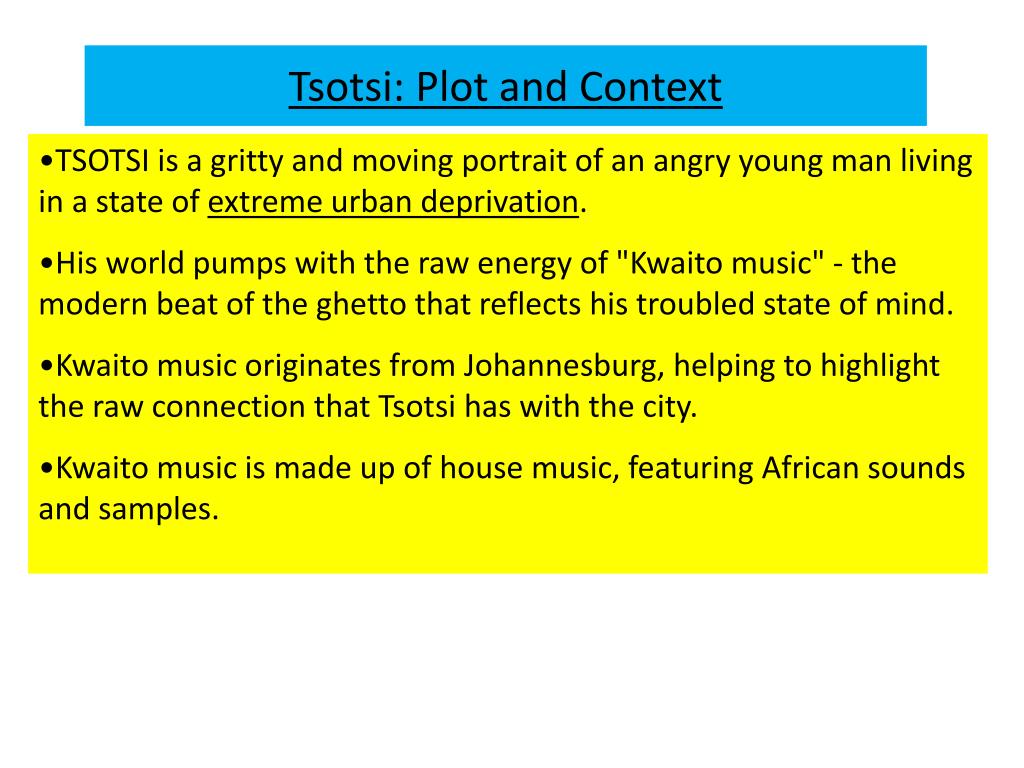 Tsotsi: Plot and Context

•TSOTSI is a gritty and moving portrait of an angry young man living in a state of extreme urban deprivation.

•His world pumps with the raw energy of "Kwaito music" - the modern beat of the ghetto that reflects his troubled state of mind.

•Kwaito music originates from Johannesburg, helping to highlight the raw connection that Tsotsi has with the city.

•Kwaito music is made up of house music, featuring African sounds and samples.